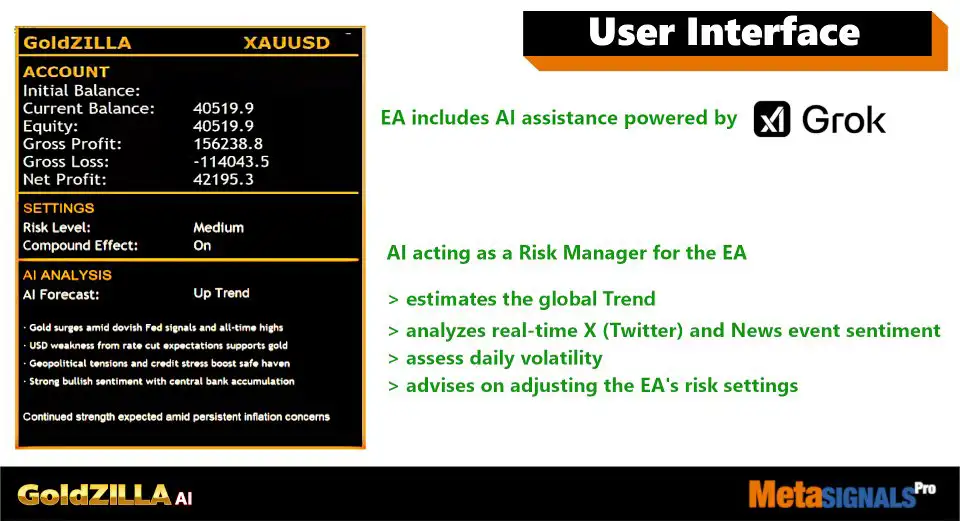 GoldZILLA XAUUSD

ACCOUNT
Initial Balance:
Current Balance: 40519.9
Equity: 40519.9
Gross Profit: 156238.8
Gross Loss: -114043.5
Net Profit: 42195.3

SETTINGS
Risk Level: Medium
Compound Effect: On

AI ANALYSIS
AI Forecast: Up Trend

· Gold surges amid dovish Fed signals and all-time highs
· USD weakness from rate cut expectations supports gold
· Geopolitical tensions and credit stress boost safe haven
· Strong bullish sentiment with central bank accumulation

Continued strength expected amid persistent inflation concerns

User Interface

EA includes AI assistance powered by Grok

AI acting as a Risk Manager for the EA

> estimates the global Trend
> analyzes real-time X (Twitter) and News event sentiment
> assess daily volatility
> advises on adjusting the EA's risk settings

GoldZILLA AI

MetaSIGNALS Pro